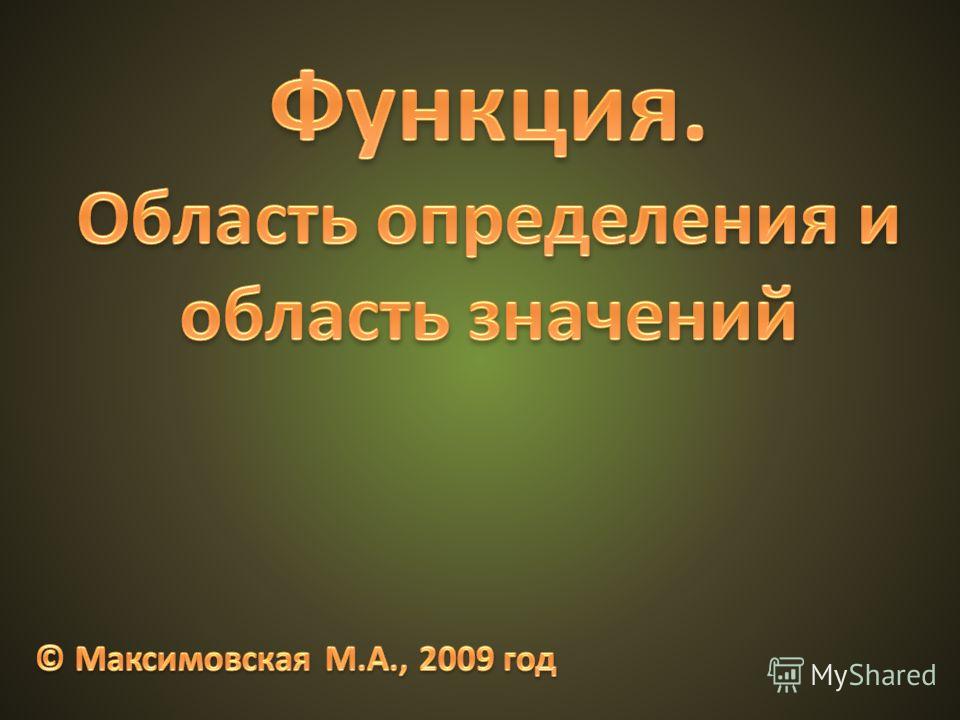 Функция.
Область определения и область значений

© Максимовская М.А., 2009 год

MyShared